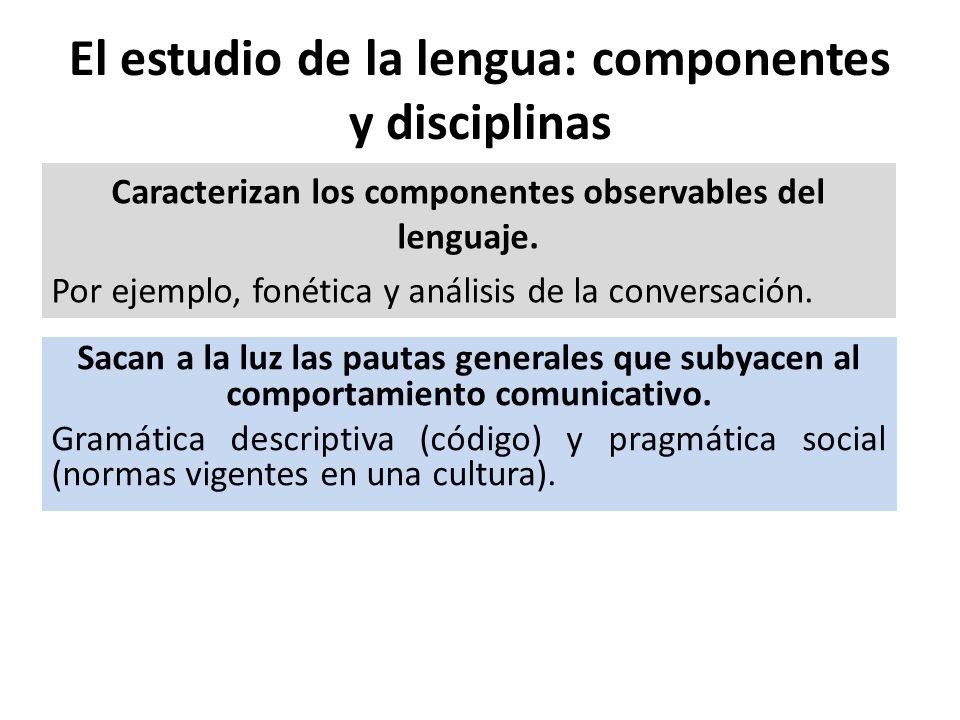 El estudio de la lengua: componentes y disciplinas

Caracterizan los componentes observables del lenguaje.

Por ejemplo, fonética y análisis de la conversación.

Sacan a la luz las pautas generales que subyacen al comportamiento comunicativo.

Gramática descriptiva (código) y pragmática social (normas vigentes en una cultura).